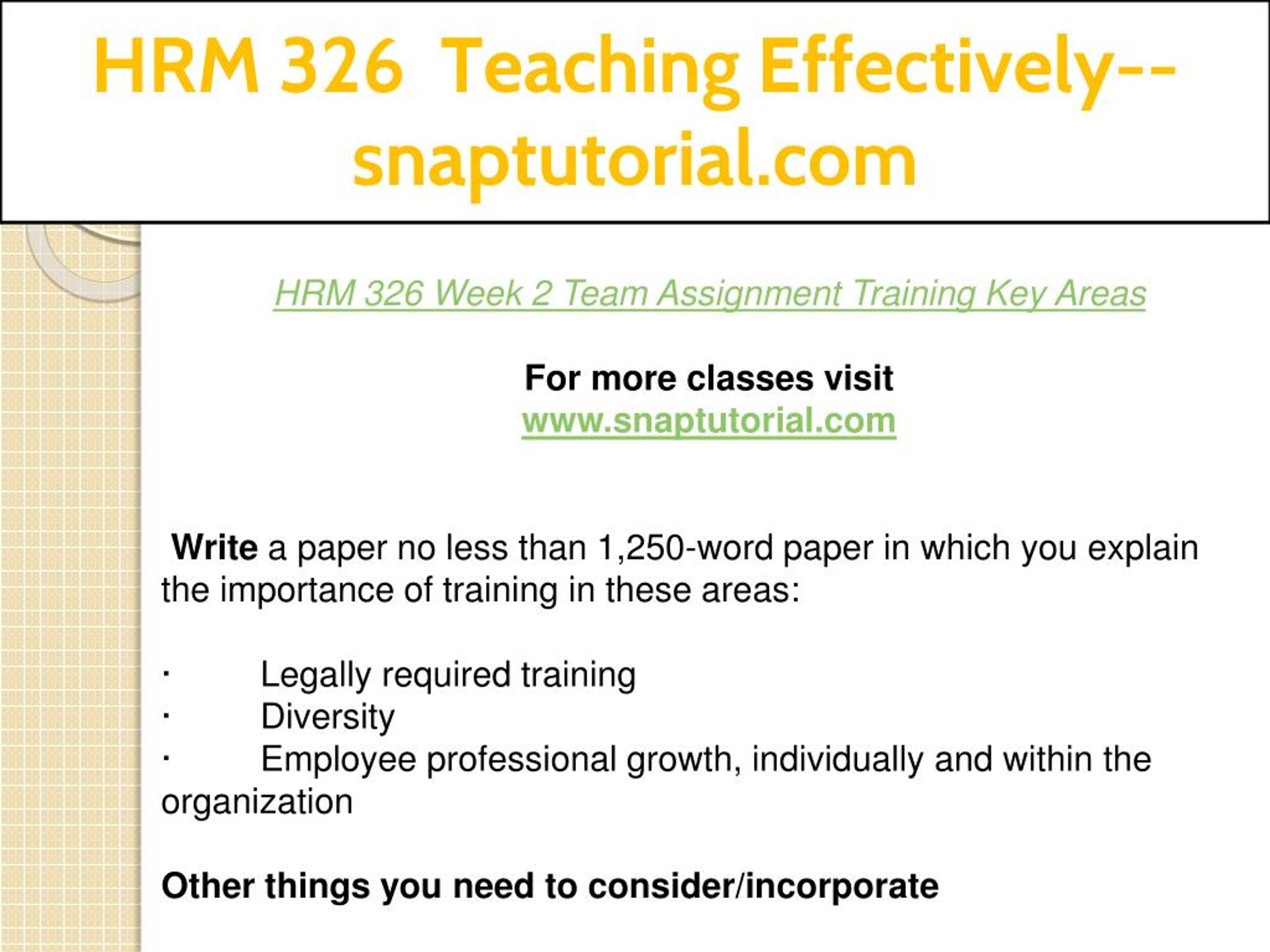 HRM 326 Teaching Effectively--snaptutorial.com

HRM 326 Week 2 Team Assignment Training Key Areas

For more classes visit
www.snaptutorial.com

Write a paper no less than 1,250-word paper in which you explain the importance of training in these areas:

· Legally required training
· Diversity
· Employee professional growth, individually and within the organization

Other things you need to consider/incorporate